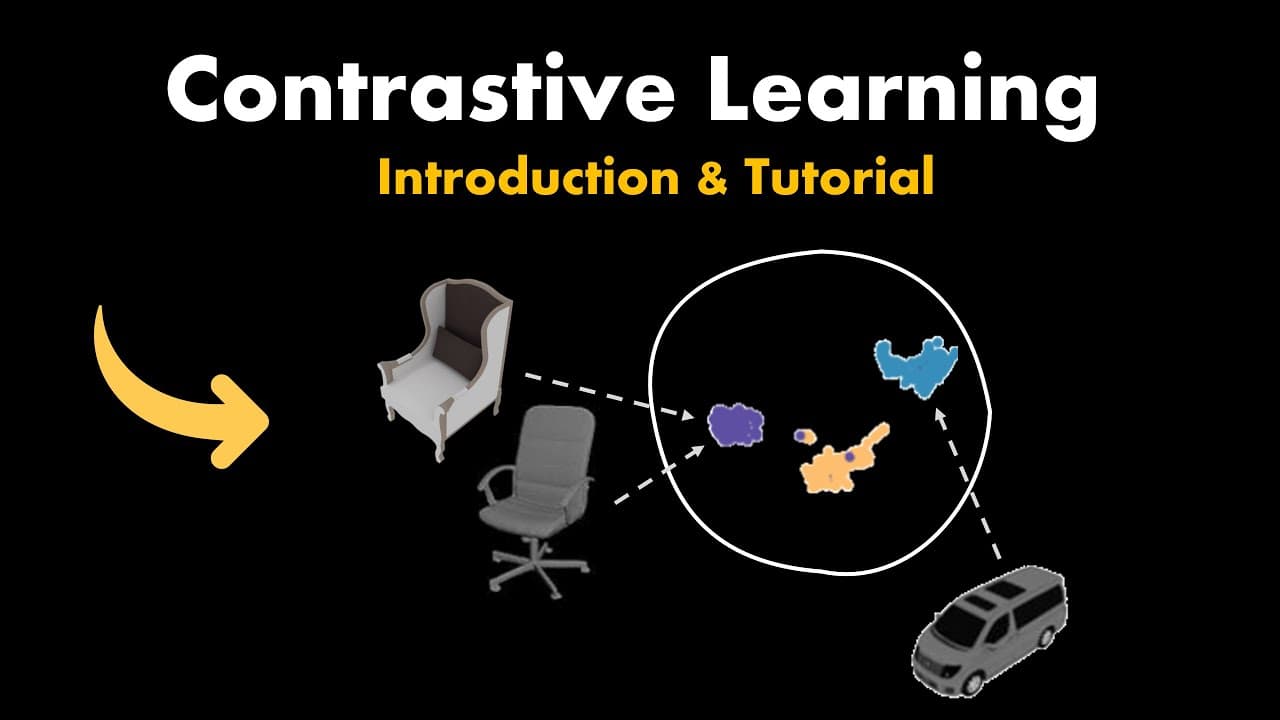 Contrastive Learning

Introduction & Tutorial